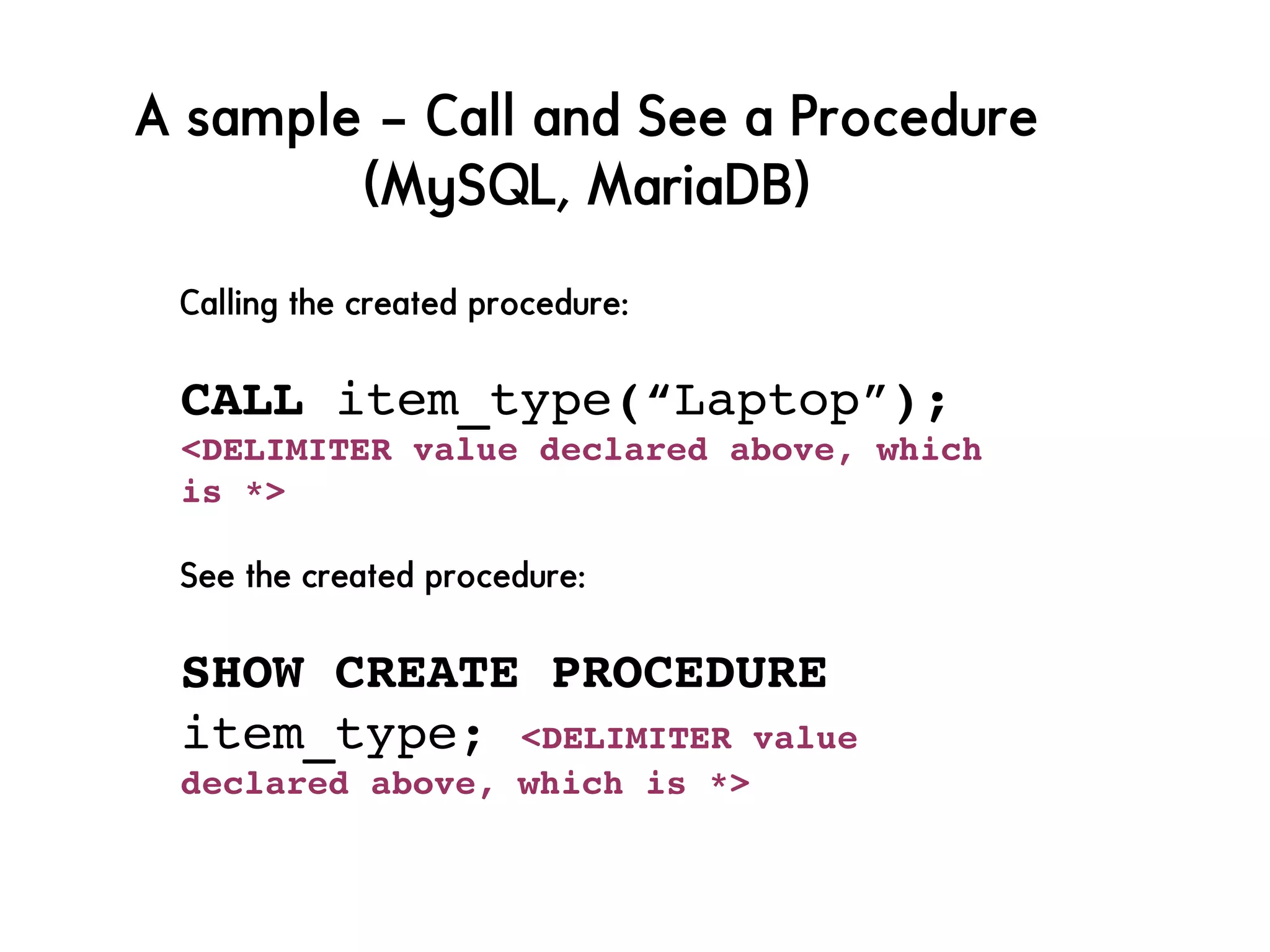 A sample – Call and See a Procedure (MySQL, MariaDB)

Calling the created procedure:

CALL item_type(“Laptop”); <DELIMITER value declared above, which is *>

See the created procedure:

SHOW CREATE PROCEDURE item_type; <DELIMITER value declared above, which is *>